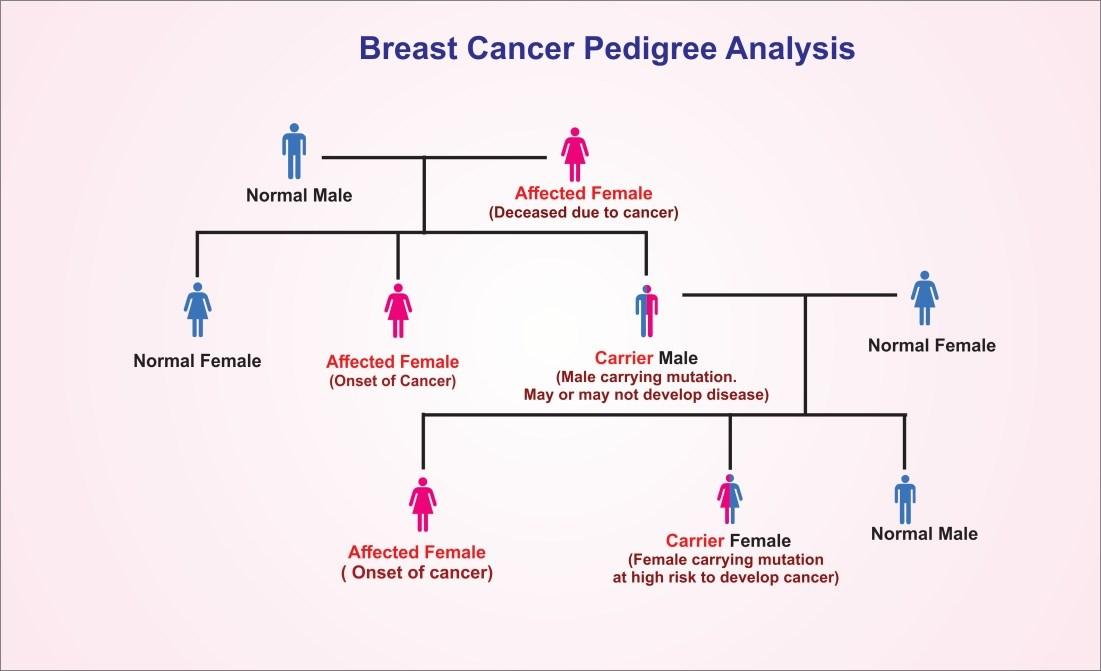 Breast Cancer Pedigree Analysis

Normal Male

Affected Female
(Deceased due to cancer)

Normal Female

Affected Female
(Onset of Cancer)

Carrier Male
(Male carrying mutation. May or may not develop disease)

Normal Female

Affected Female
( Onset of cancer)

Carrier Female
(Female carrying mutation at high risk to develop cancer)

Normal Male